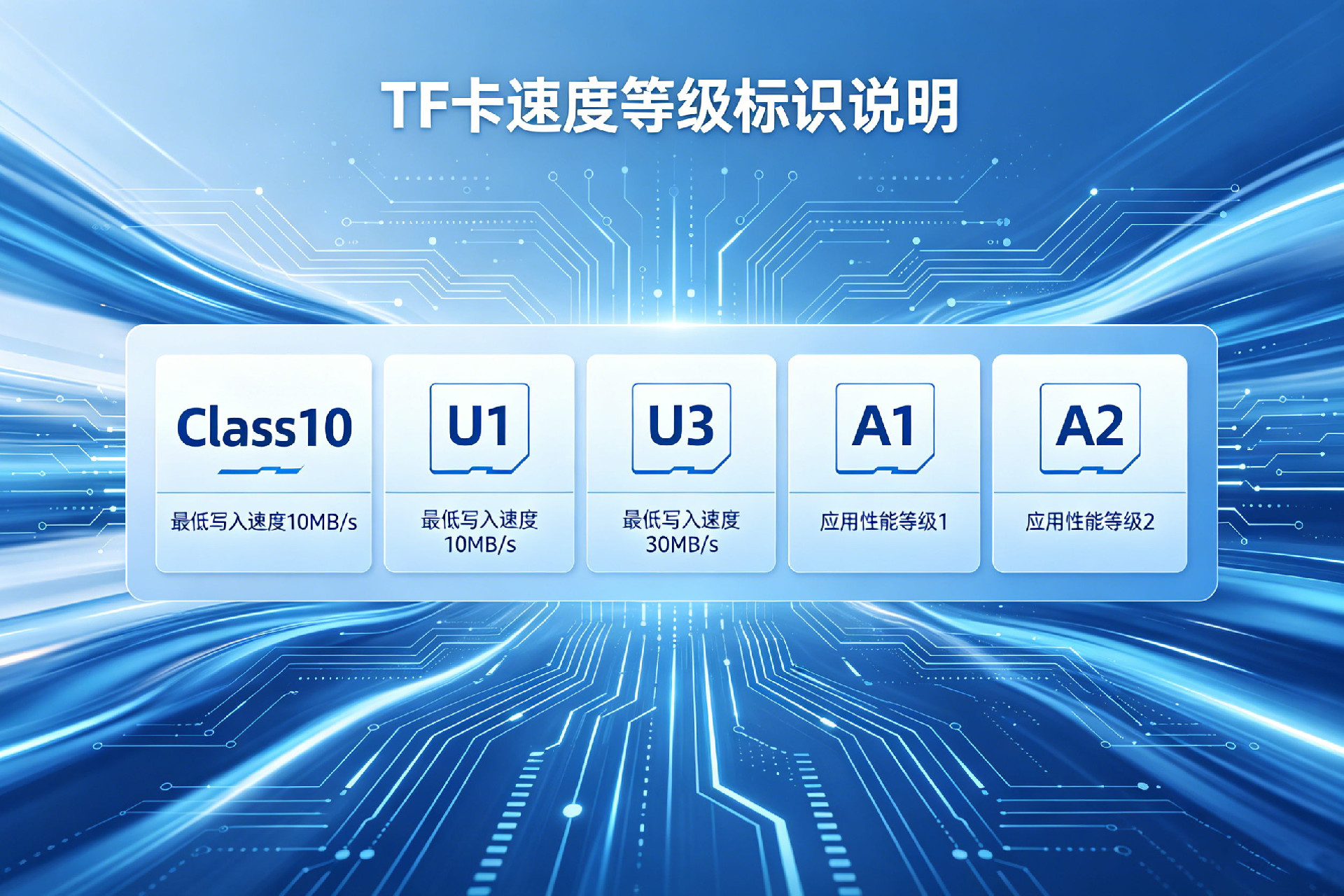 TF卡速度等级标识说明

Class10
最低写入速度10MB/s

U1
最低写入速度
10MB/s

U3
最低写入速度
30MB/s

A1
应用性能等级1

A2
应用性能等级2